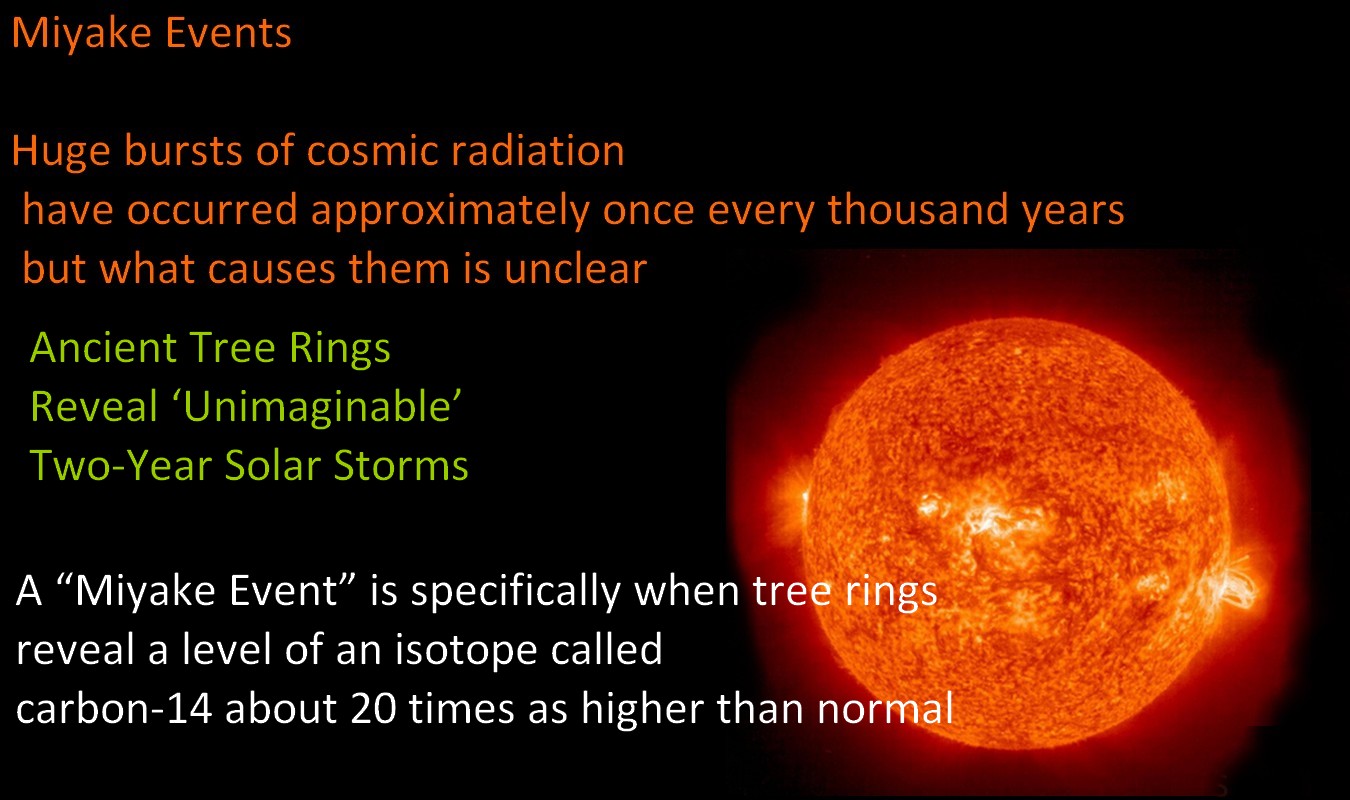 Miyake Events

Huge bursts of cosmic radiation have occurred approximately once every thousand years but what causes them is unclear

Ancient Tree Rings Reveal ‘Unimaginable’ Two-Year Solar Storms

A “Miyake Event” is specifically when tree rings reveal a level of an isotope called carbon-14 about 20 times as higher than normal